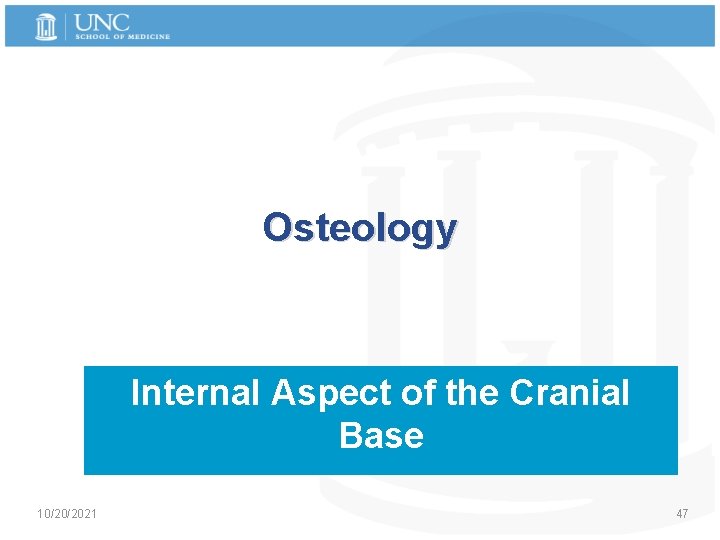 UNC
SCHOOL OF MEDICINE

Osteology

Internal Aspect of the Cranial Base

10/20/2021

47